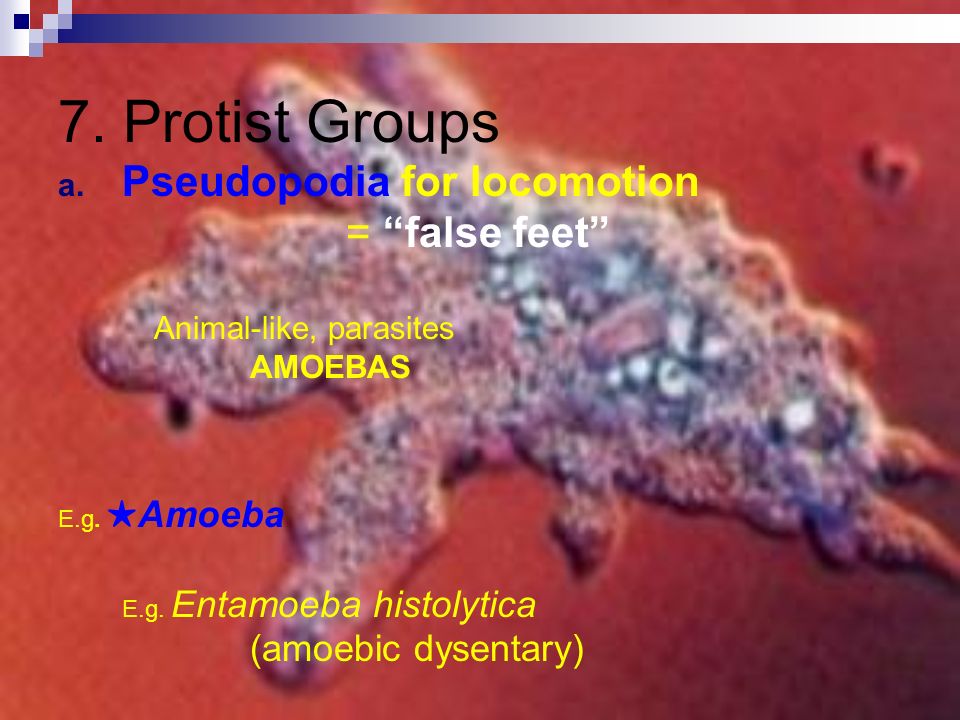 7. Protist Groups

a. Pseudopodia for locomotion
= “false feet”

Animal-like, parasites
AMOEBAS

E.g. ★Amoeba

E.g. Entamoeba histolytica
(amoebic dysentary)